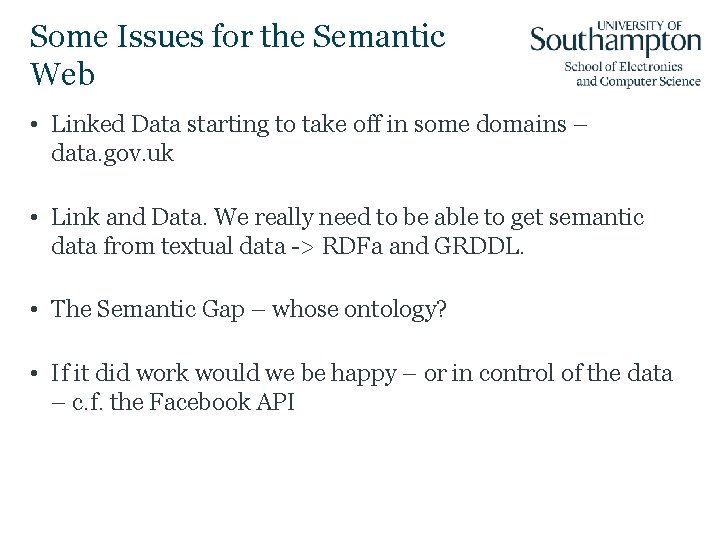 Some Issues for the Semantic Web

UNIVERSITY OF Southampton
School of Electronics and Computer Science

• Linked Data starting to take off in some domains – data.gov.uk

• Link and Data. We really need to be able to get semantic data from textual data -> RDFa and GRDDL.

• The Semantic Gap – whose ontology?

• If it did work would we be happy – or in control of the data – c.f. the Facebook API